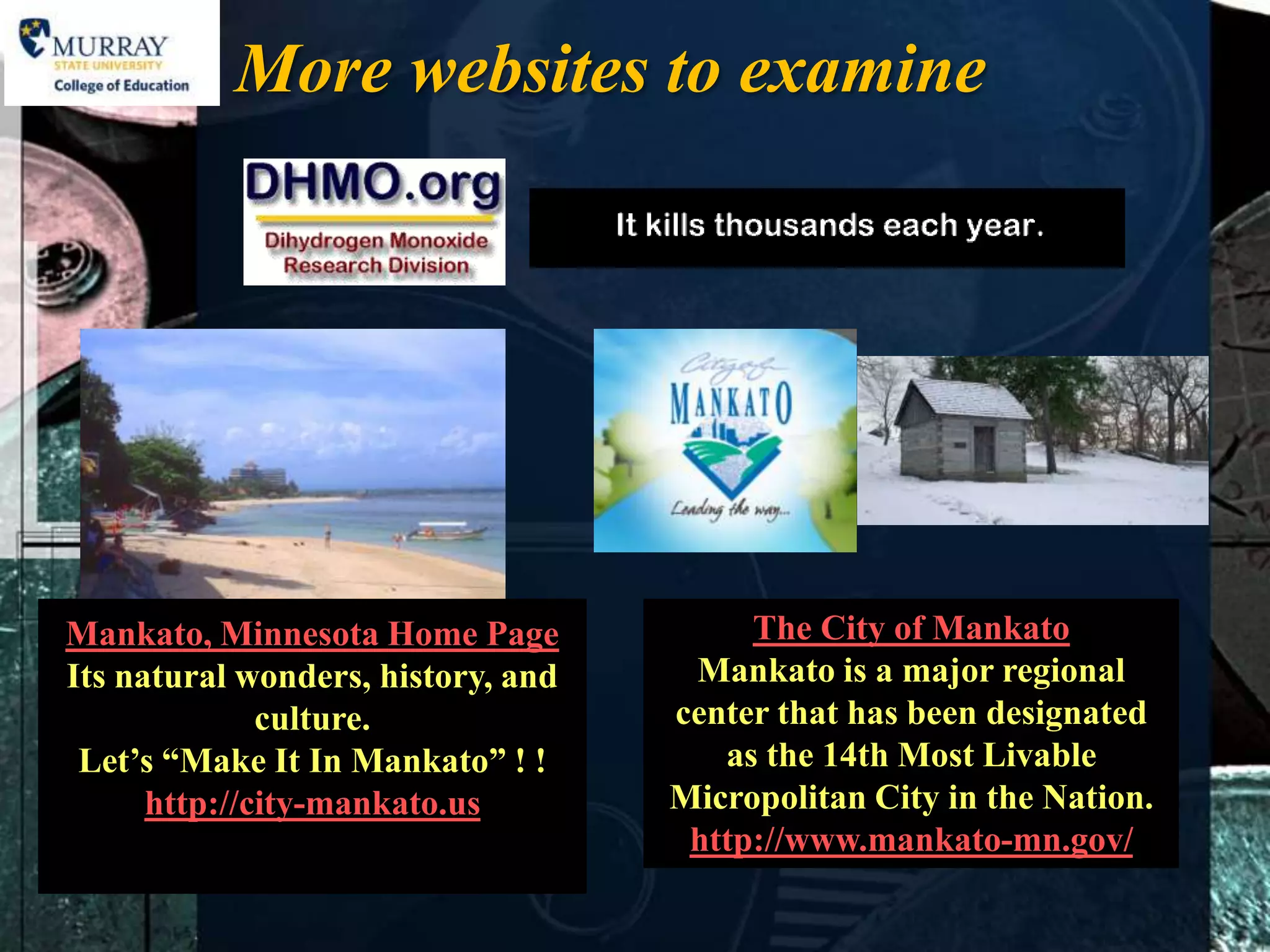 MURRAY
STATE UNIVERSITY
College of Education

More websites to examine

DHMO.org
Dihydrogen Monoxide Research Division

It kills thousands each year.

City of
MANKATO
Leading the way...

Mankato, Minnesota Home Page
Its natural wonders, history, and culture.
Let's "Make It In Mankato" ! !
http://city-mankato.us

The City of Mankato
Mankato is a major regional center that has been designated as the 14th Most Livable Micropolitan City in the Nation.
http://www.mankato-mn.gov/